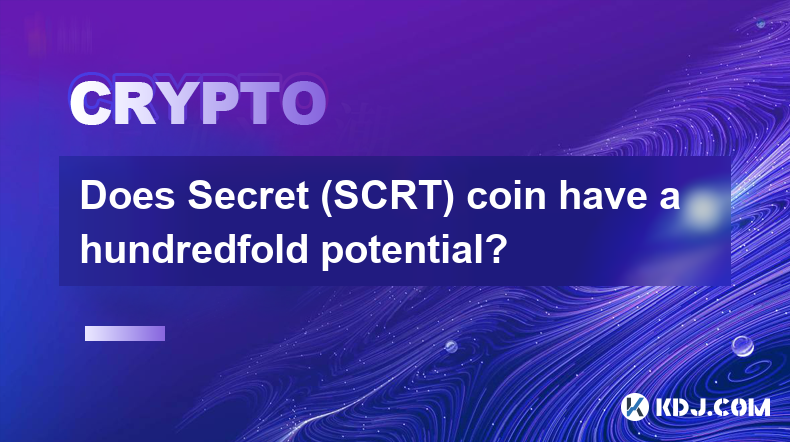 CRYPTO

Does Secret (SCRT) coin have a hundredfold potential?

KDJ.COM